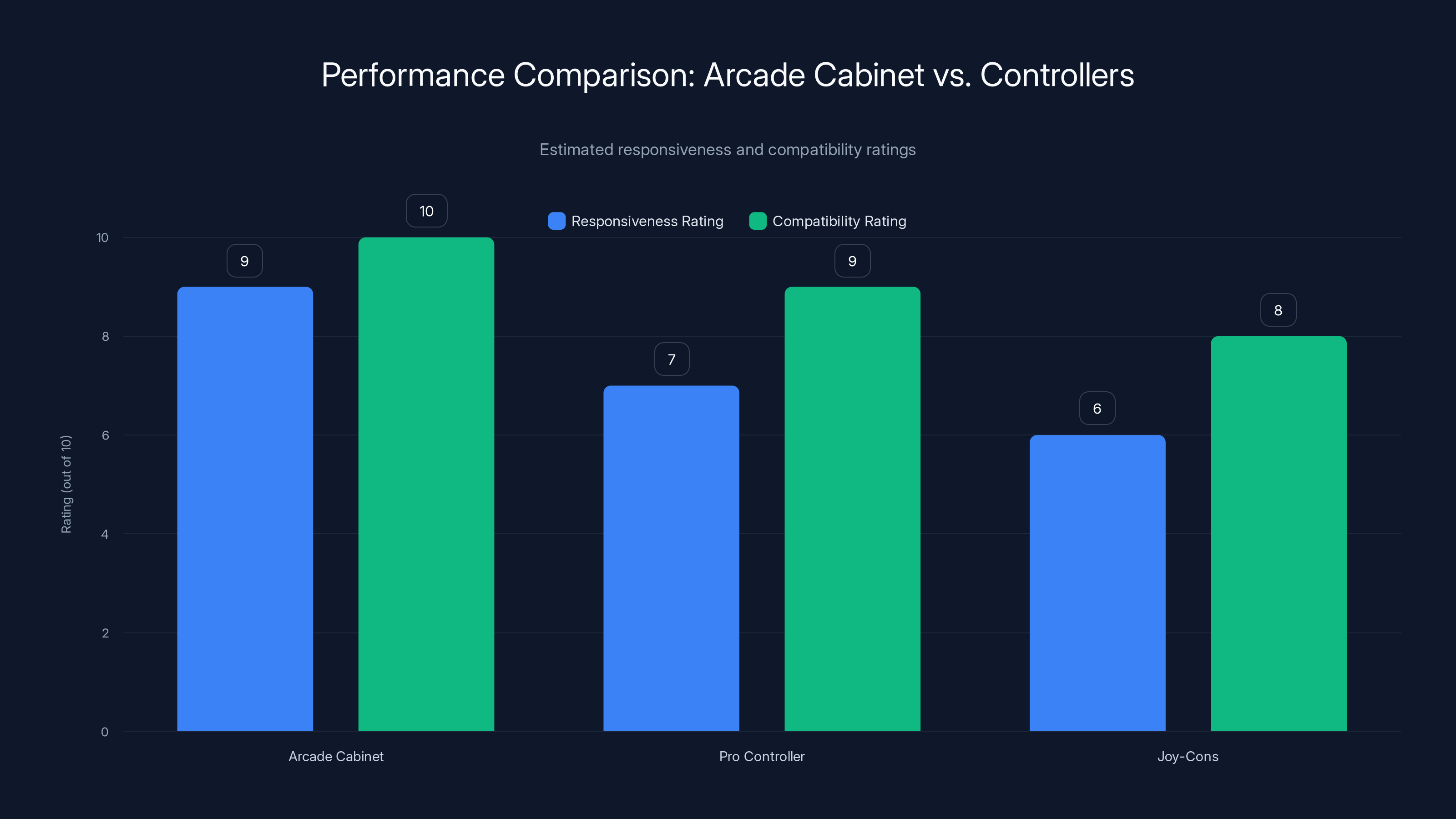 Performance Comparison: Arcade Cabinet vs. Controllers

Estimated responsiveness and compatibility ratings

Responsiveness Rating
Compatibility Rating

Rating (out of 10)

10
8
6
4
2
0

9
10
7
9
6
8

Arcade Cabinet
Pro Controller
Joy-Cons